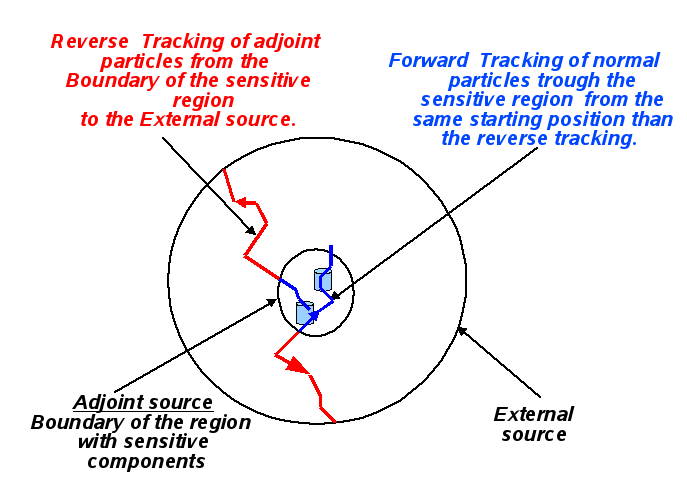 Reverse Tracking of adjoint particles from the Boundary of the sensitive region to the External source.

Forward Tracking of normal particles trough the sensitive region from the same starting position than the reverse tracking.

Adjoint source
Boundary of the region with sensitive components

External source